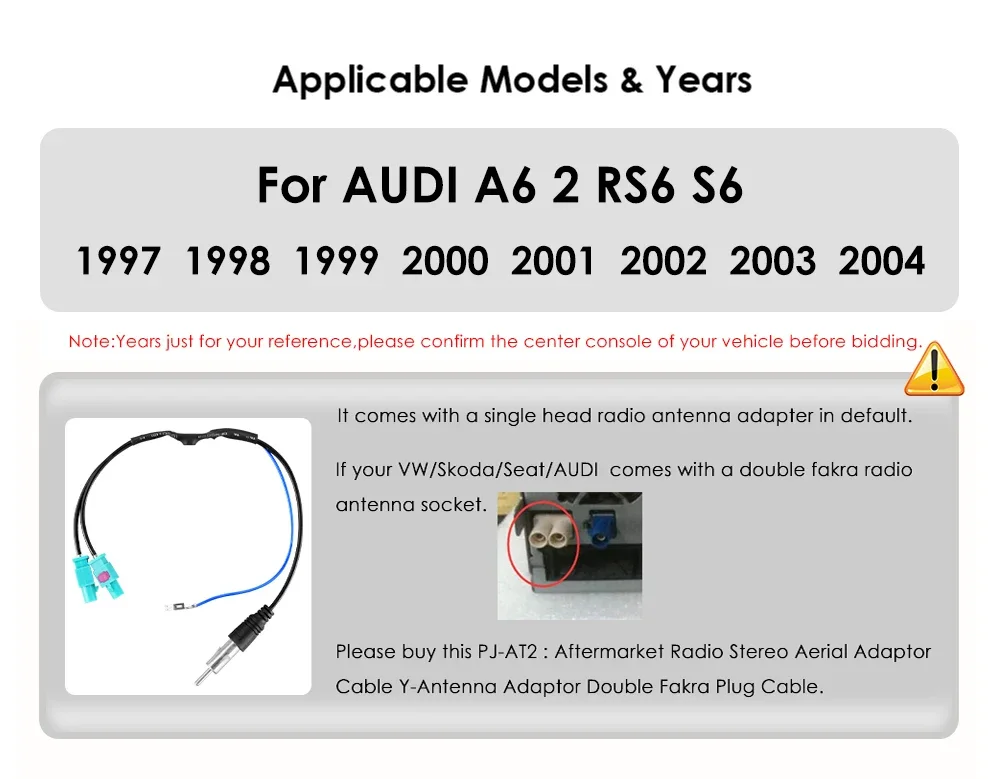 Applicable Models & Years

For AUDI A6 2 RS6 S6

1997 1998 1999 2000 2001 2002 2003 2004

Note:Years just for your reference,please confirm the center console of your vehicle before bidding.

It comes with a single head radio antenna adapter in default.

If your VW/Skoda/Seat/AUDI comes with a double fakra radio antenna socket.

Please buy this PJ-AT2 : Aftermarket Radio Stereo Aerial Adaptor Cable Y-Antenna Adaptor Double Fakra Plug Cable.